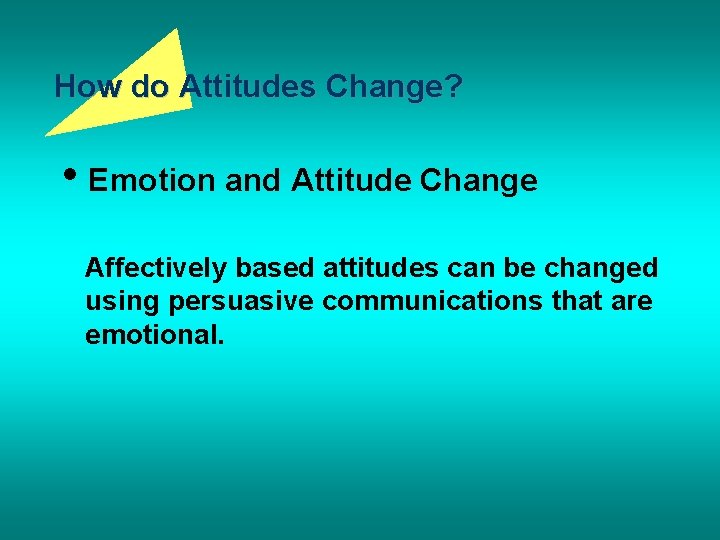 How do Attitudes Change?

• Emotion and Attitude Change

Affectively based attitudes can be changed using persuasive communications that are emotional.